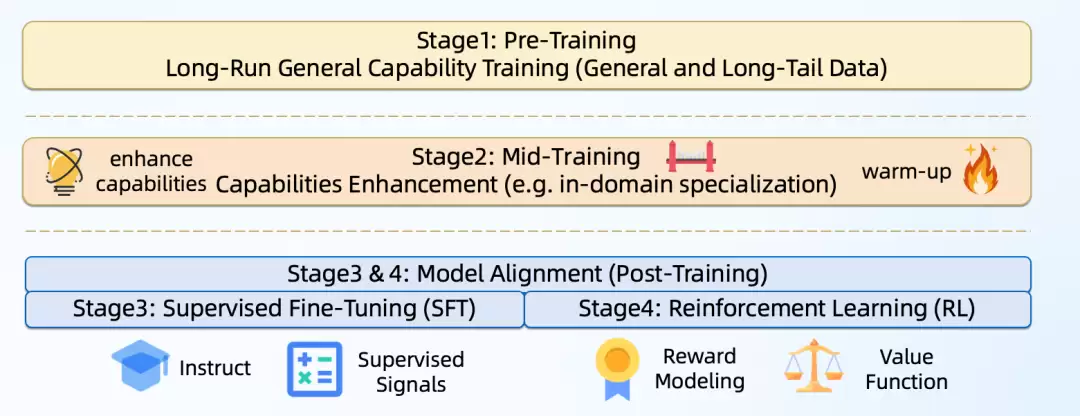 Stage1: Pre-Training
Long-Run General Capability Training (General and Long-Tail Data)

enhance capabilities

Stage2: Mid-Training
Capabilities Enhancement (e.g. in-domain specialization)

warm-up

Stage3 & 4: Model Alignment (Post-Training)

Stage3: Supervised Fine-Tuning (SFT)

Stage4: Reinforcement Learning (RL)

Instruct

Supervised Signals

Reward Modeling

Value Function